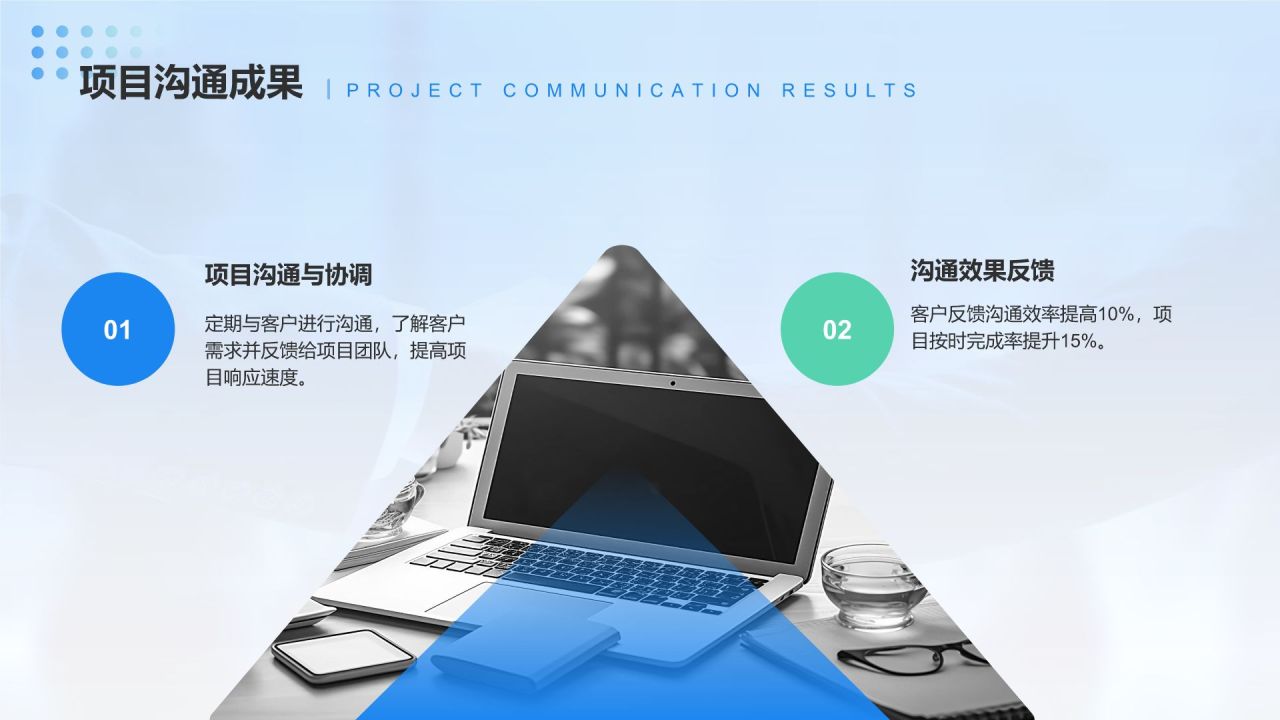 项目沟通成果 | PROJECT COMMUNICATION RESULTS

01

项目沟通与协调

定期与客户进行沟通，了解客户需求并反馈给项目团队，提高项目响应速度。

02

沟通效果反馈

客户反馈沟通效率提高10%，项目按时完成率提升15%。